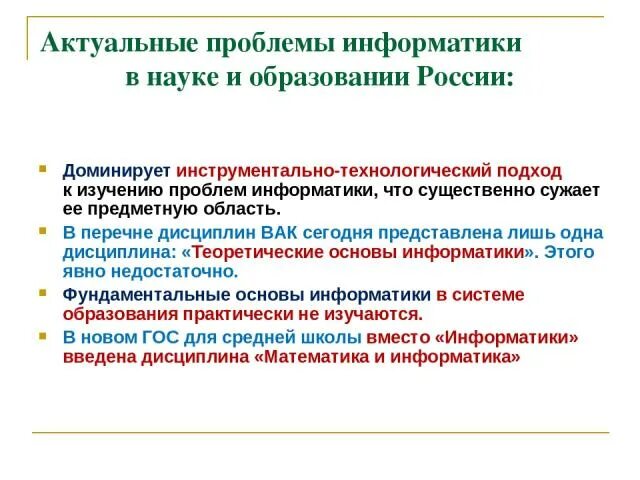 Актуальные проблемы информатики в науке и образовании России:

Доминирует инструментально-технологический подход к изучению проблем информатики, что существенно сужает ее предметную область.

В перечне дисциплин ВАК сегодня представлена лишь одна дисциплина: «Теоретические основы информатики». Этого явно недостаточно.

Фундаментальные основы информатики в системе образования практически не изучаются.

В новом ГОС для средней школы вместо «Информатики» введена дисциплина «Математика и информатика»